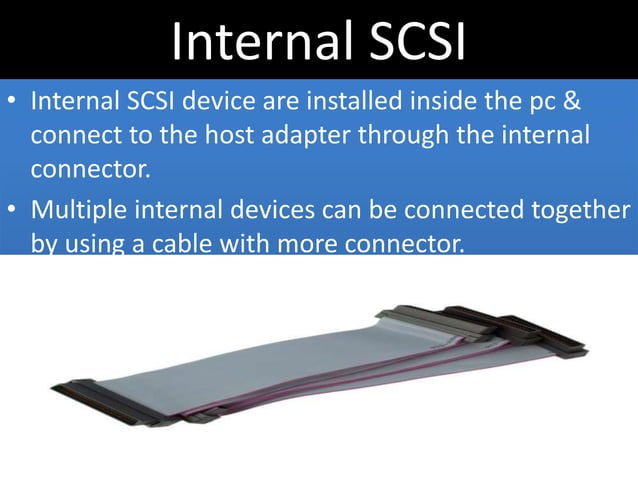 Internal SCSI

• Internal SCSI device are installed inside the pc & connect to the host adapter through the internal connector.

• Multiple internal devices can be connected together by using a cable with more connector.